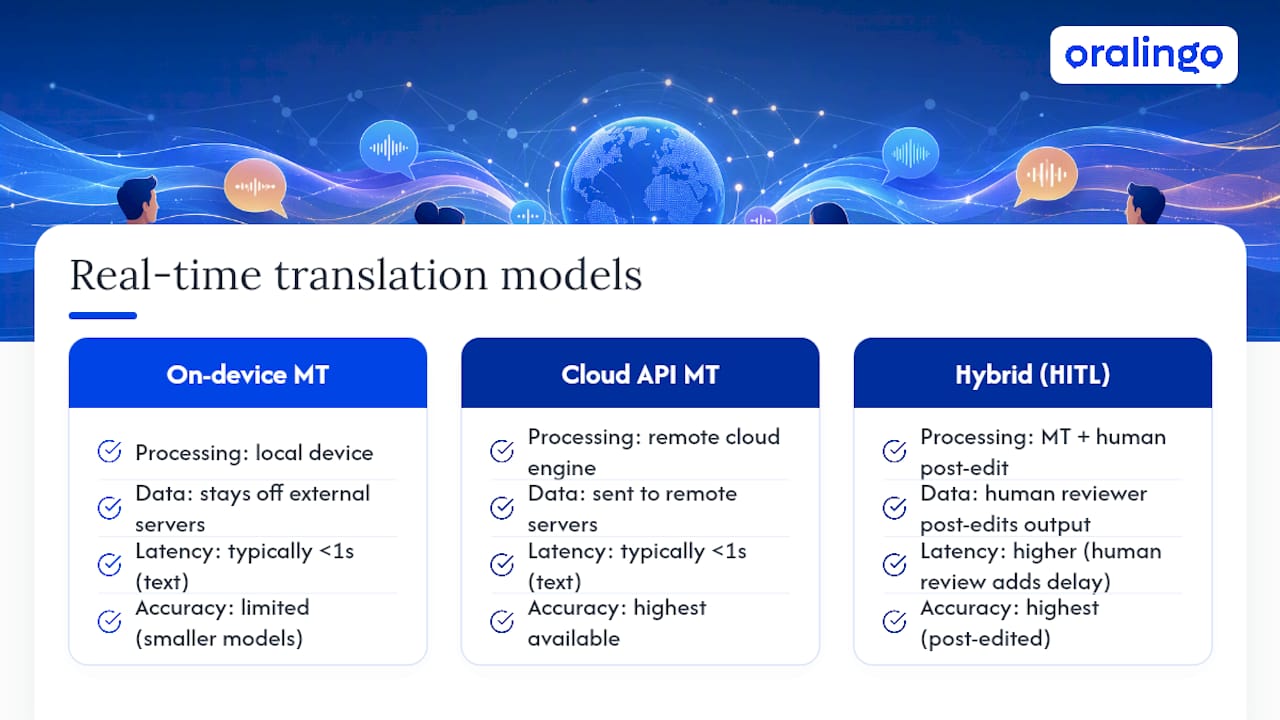 oralingo

Real-time translation models

On-device MT

Processing: local device

Data: stays off external servers

Latency: typically <1s (text)

Accuracy: limited (smaller models)

Cloud API MT

Processing: remote cloud engine

Data: sent to remote servers

Latency: typically <1s (text)

Accuracy: highest available

Hybrid (HITL)

Processing: MT + human post-edit

Data: human reviewer post-edits output

Latency: higher (human review adds delay)

Accuracy: highest (post-edited)